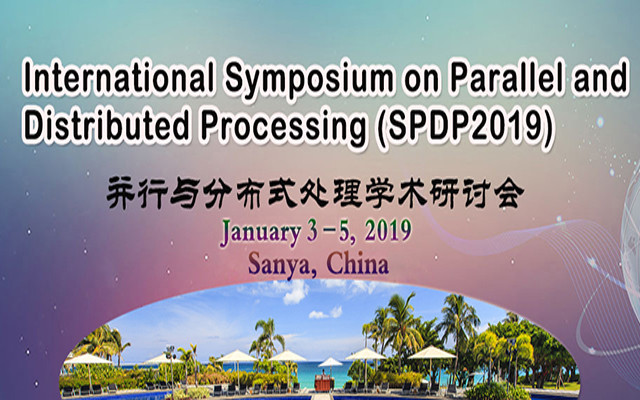 International Symposium on Parallel and Distributed Processing (SPDP2019)

并行与分布式处理学术研讨会

January 3－5, 2019

Sanya, China